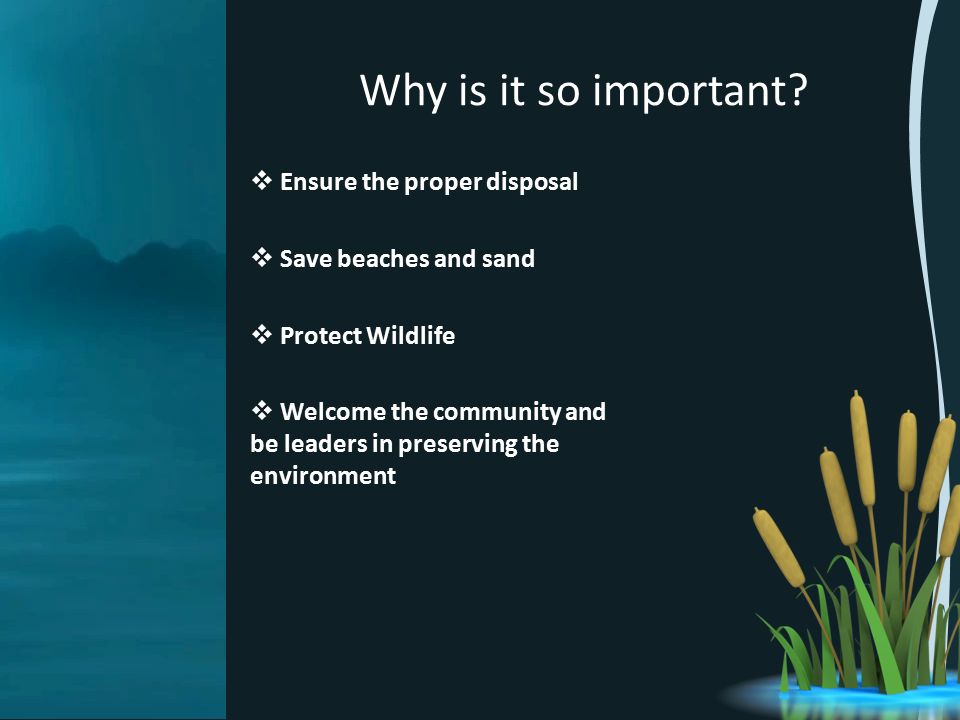 Why is it so important?

❖ Ensure the proper disposal

❖ Save beaches and sand

❖ Protect Wildlife

❖ Welcome the community and be leaders in preserving the environment